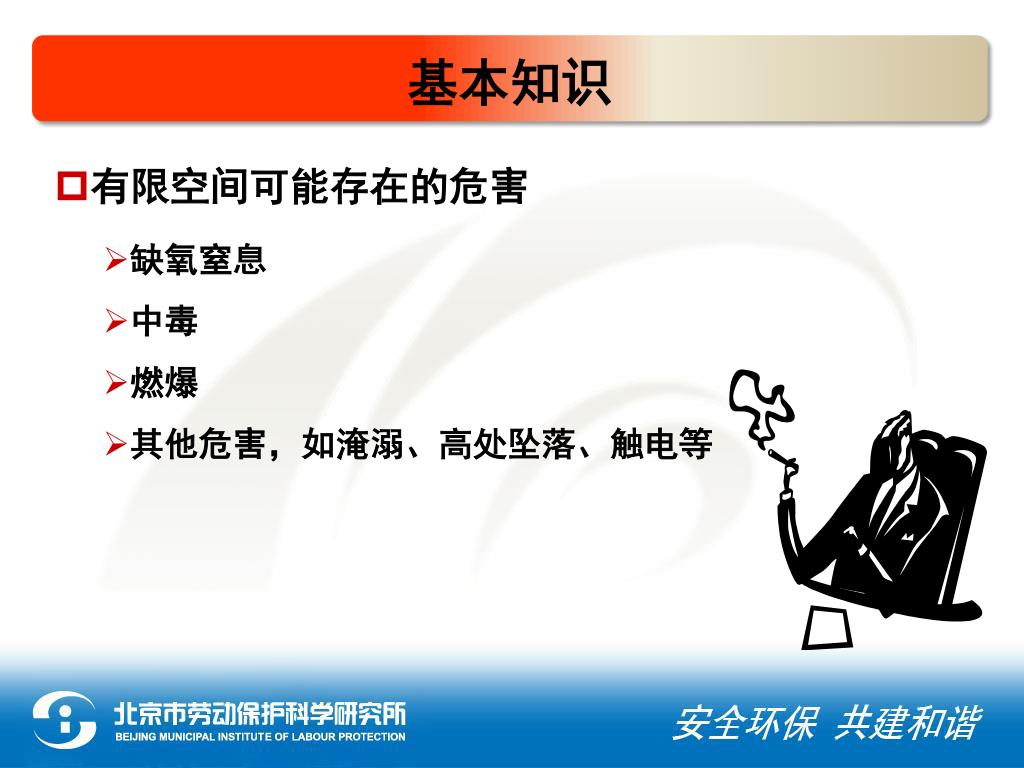 基本知识

有限空间可能存在的危害

缺氧窒息

中毒

燃爆

其他危害，如淹溺、高处坠落、触电等

北京市劳动保护科学研究所
BEIJING MUNICIPAL INSTITUTE OF LABOUR PROTECTION

安全环保 共建和谐